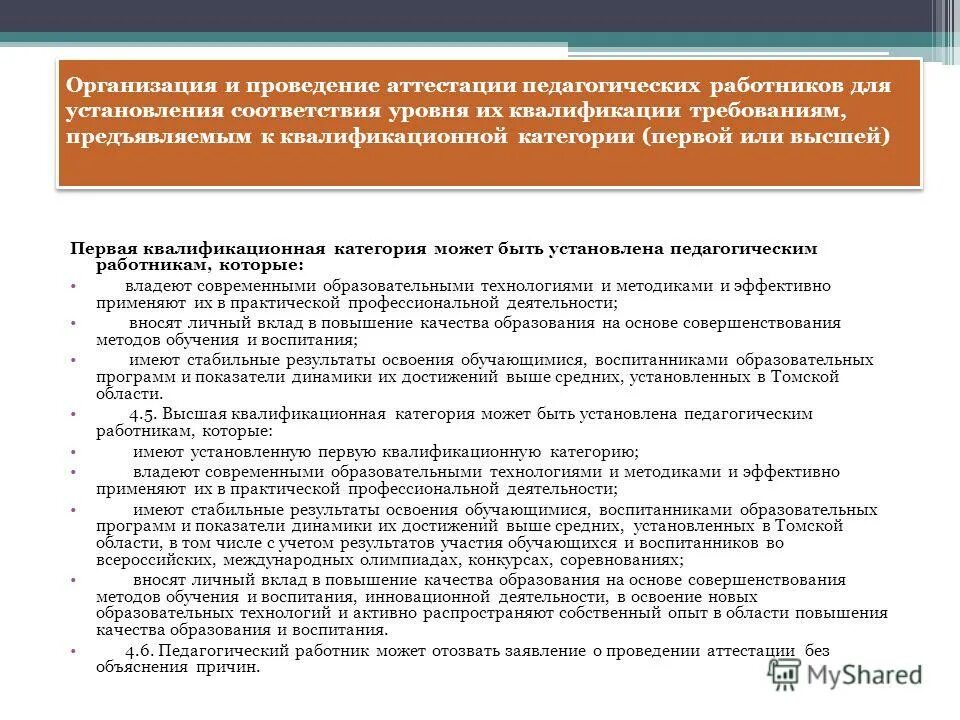 Организация и проведение аттестации педагогических работников для установления соответствия уровня их квалификации требованиям, предъявляемым к квалификационной категории (первой или высшей)

Первая квалификационная категория может быть установлена педагогическим работникам, которые:

• владеют современными образовательными технологиями и методиками и эффективно применяют их в практической профессиональной деятельности;

• вносят личный вклад в повышение качества образования на основе совершенствования методов обучения и воспитания;

• имеют стабильные результаты освоения обучающимися, воспитанниками образовательных программ и показатели динамики их достижений выше средних, установленных в Томской области.

• 4.5. Высшая квалификационная категория может быть установлена педагогическим работникам, которые:

• имеют установленную первую квалификационную категорию;

• владеют современными образовательными технологиями и методиками и эффективно применяют их в практической профессиональной деятельности;

• имеют стабильные результаты освоения обучающимися, воспитанниками образовательных программ и показатели динамики их достижений выше средних, установленных в Томской области, в том числе с учетом результатов участия обучающихся и воспитанников во всероссийских, международных олимпиадах, конкурсах, соревнованиях;

• вносят личный вклад в повышение качества образования на основе совершенствования методов обучения и воспитания, инновационной деятельности, в освоение новых образовательных технологий и активно распространяют собственный опыт в области повышения качества образования и воспитания.

• 4.6. Педагогический работник может отозвать заявление о проведении аттестации без объяснения причин.

MyShared